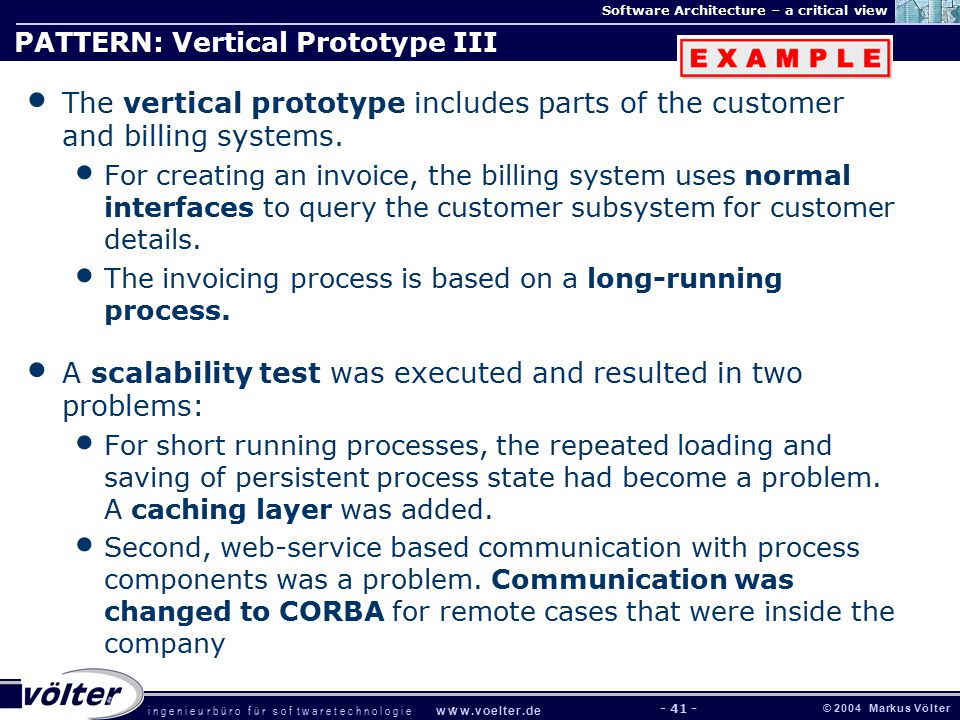 Software Architecture – a critical view

PATTERN: Vertical Prototype III

EXAMPLE

• The vertical prototype includes parts of the customer and billing systems.
  • For creating an invoice, the billing system uses normal interfaces to query the customer subsystem for customer details.
  • The invoicing process is based on a long-running process.

• A scalability test was executed and resulted in two problems:
  • For short running processes, the repeated loading and saving of persistent process state had become a problem. A caching layer was added.
  • Second, web-service based communication with process components was a problem. Communication was changed to CORBA for remote cases that were inside the company

völter

ingenieurbüro für softwaretechnologie www.voelter.de

- 41 -

© 2004 Markus Völter